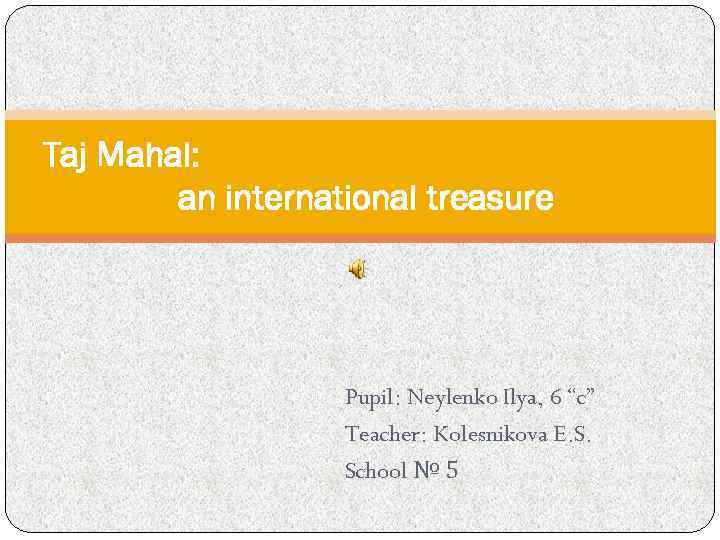 Taj Mahal:
an international treasure

Pupil: Neylenko Ilya, 6 “c”
Teacher: Kolesnikova E.S.
School № 5